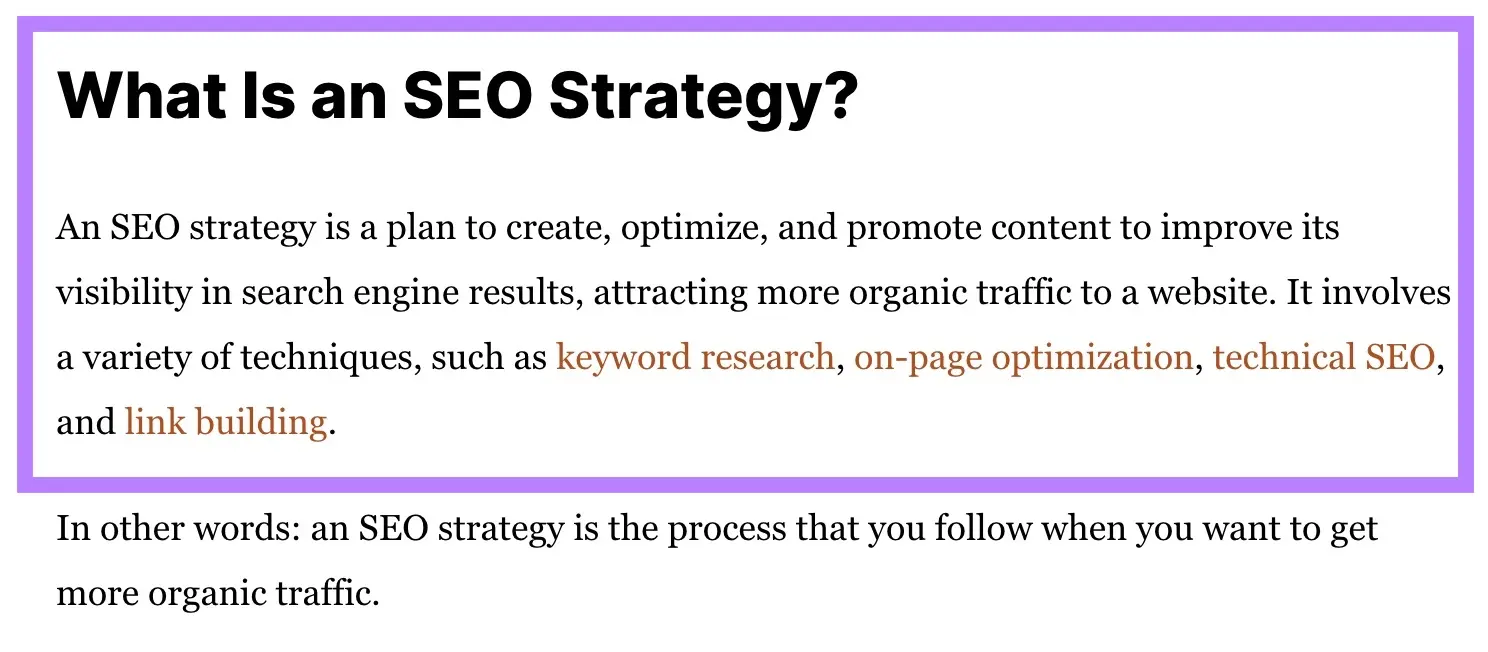 What Is an SEO Strategy?

An SEO strategy is a plan to create, optimize, and promote content to improve its visibility in search engine results, attracting more organic traffic to a website. It involves a variety of techniques, such as keyword research, on-page optimization, technical SEO, and link building.

In other words: an SEO strategy is the process that you follow when you want to get more organic traffic.